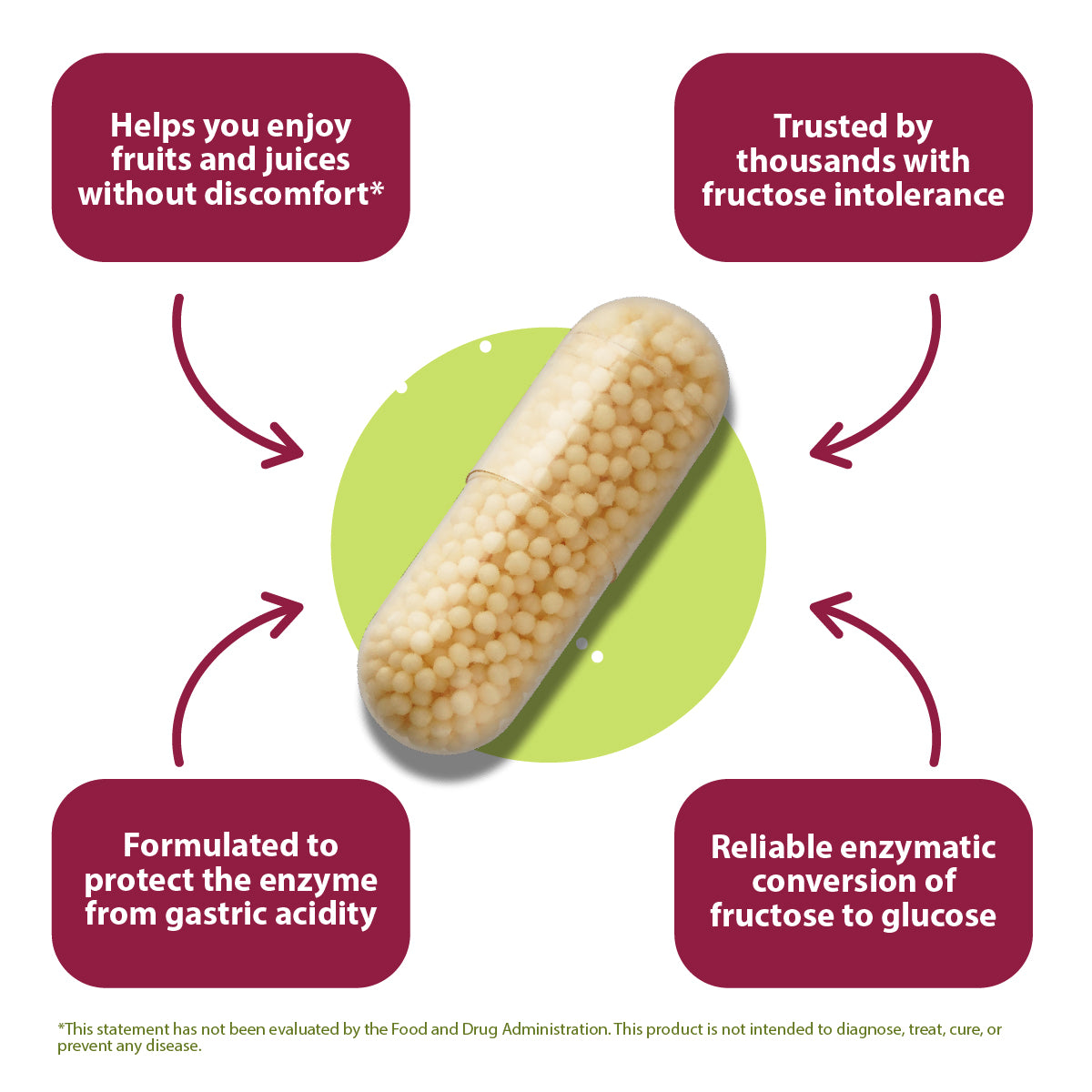 Helps you enjoy fruits and juices without discomfort*

Trusted by thousands with fructose intolerance

Formulated to protect the enzyme from gastric acidity

Reliable enzymatic conversion of fructose to glucose

*This statement has not been evaluated by the Food and Drug Administration. This product is not intended to diagnose, treat, cure, or prevent any disease.